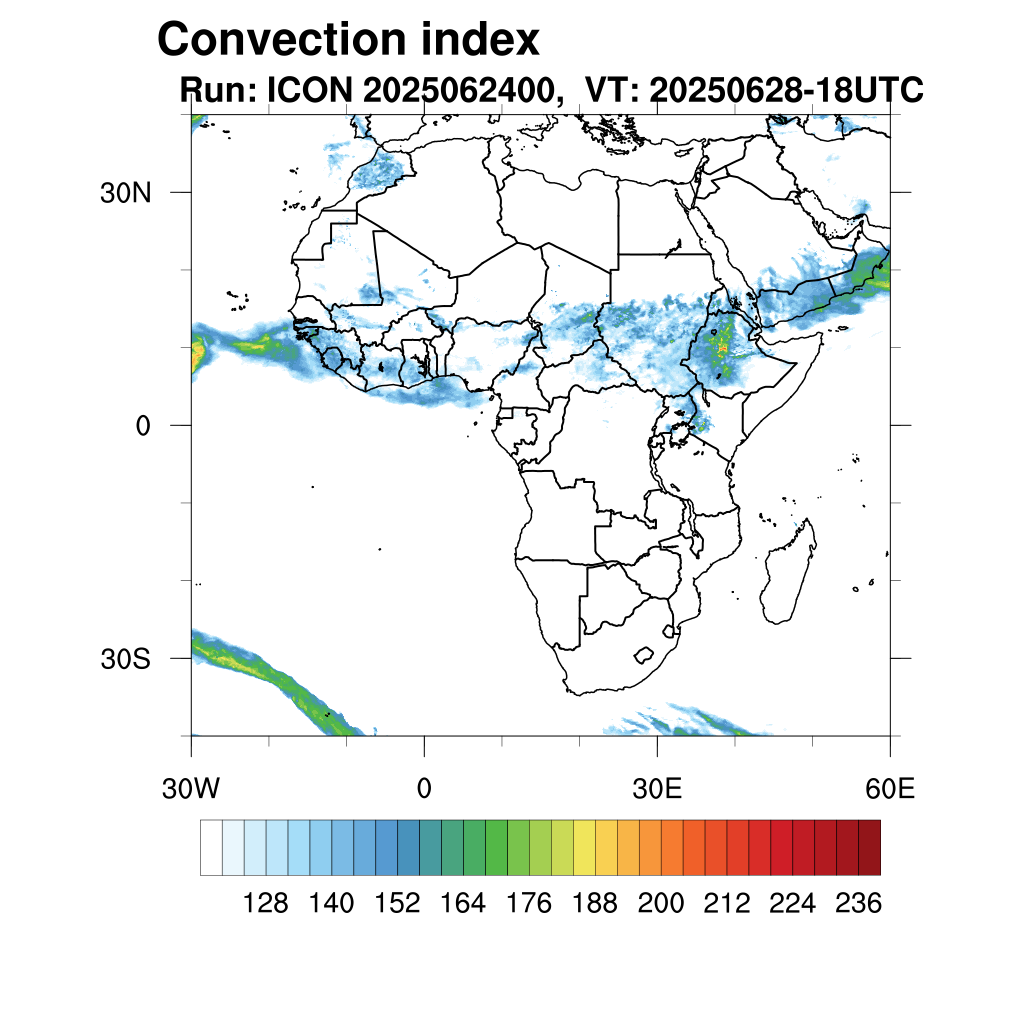 Convection index
Run: ICON 2025062400, VT: 20250628-18UTC

30N
0
30S

30W
0
30E
60E

128 140 152 164 176 188 200 212 224 236